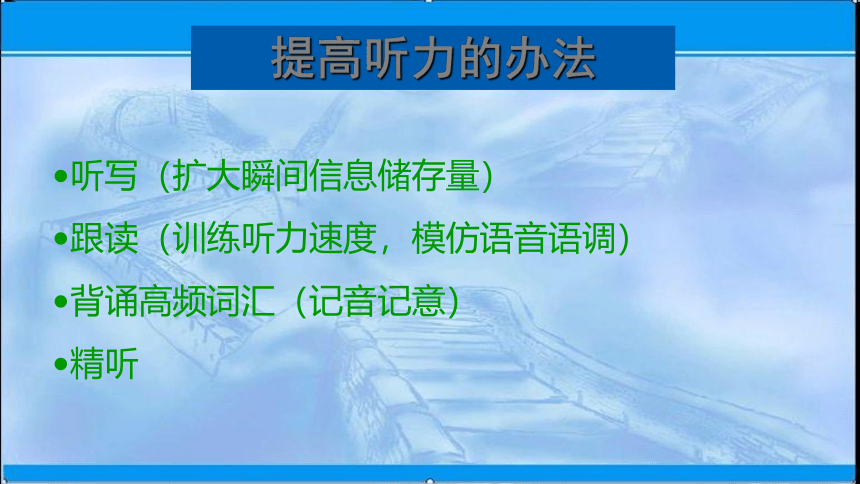 提高听力的办法

•听写（扩大瞬间信息储存量）

•跟读（训练听力速度，模仿语音语调）

•背诵高频词汇（记音记意）

•精听